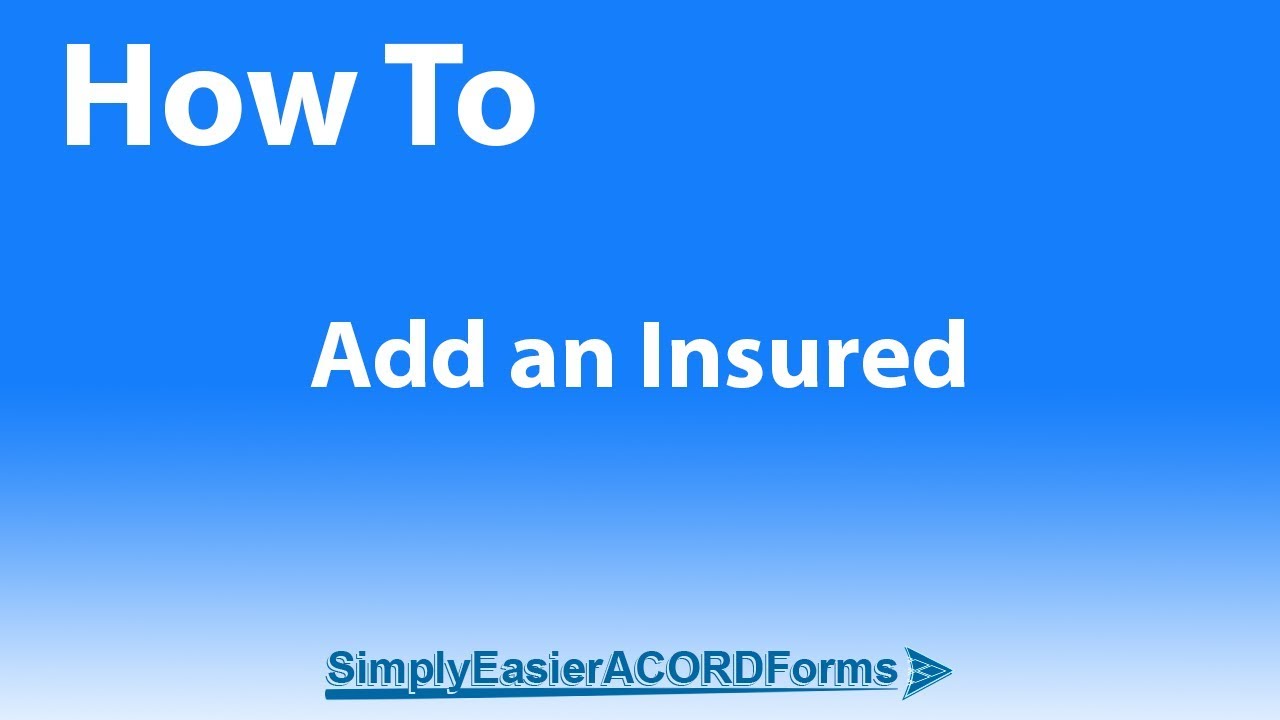 How To

Add an Insured

SimplyEasierACORDForms